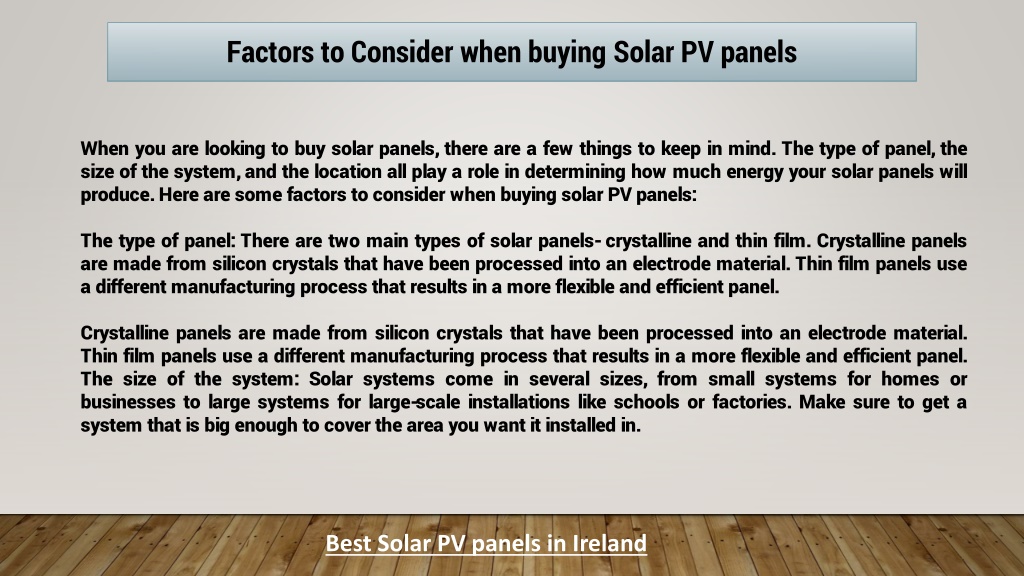 Factors to Consider when buying Solar PV panels

When you are looking to buy solar panels, there are a few things to keep in mind. The type of panel, the size of the system, and the location all play a role in determining how much energy your solar panels will produce. Here are some factors to consider when buying solar PV panels:

The type of panel: There are two main types of solar panels- crystalline and thin film. Crystalline panels are made from silicon crystals that have been processed into an electrode material. Thin film panels use a different manufacturing process that results in a more flexible and efficient panel.

Crystalline panels are made from silicon crystals that have been processed into an electrode material. Thin film panels use a different manufacturing process that results in a more flexible and efficient panel. The size of the system: Solar systems come in several sizes, from small systems for homes or businesses to large systems for large-scale installations like schools or factories. Make sure to get a system that is big enough to cover the area you want it installed in.

Best Solar PV panels in Ireland